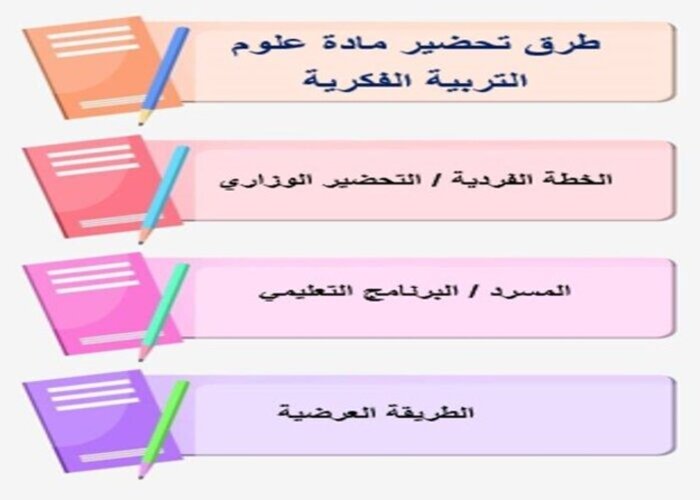 طرق تحضير مادة علوم التربية الفكرية

الخطة الفردية / التحضير الوزاري

المسرد / البرنامج التعليمي

الطريقة العرضية